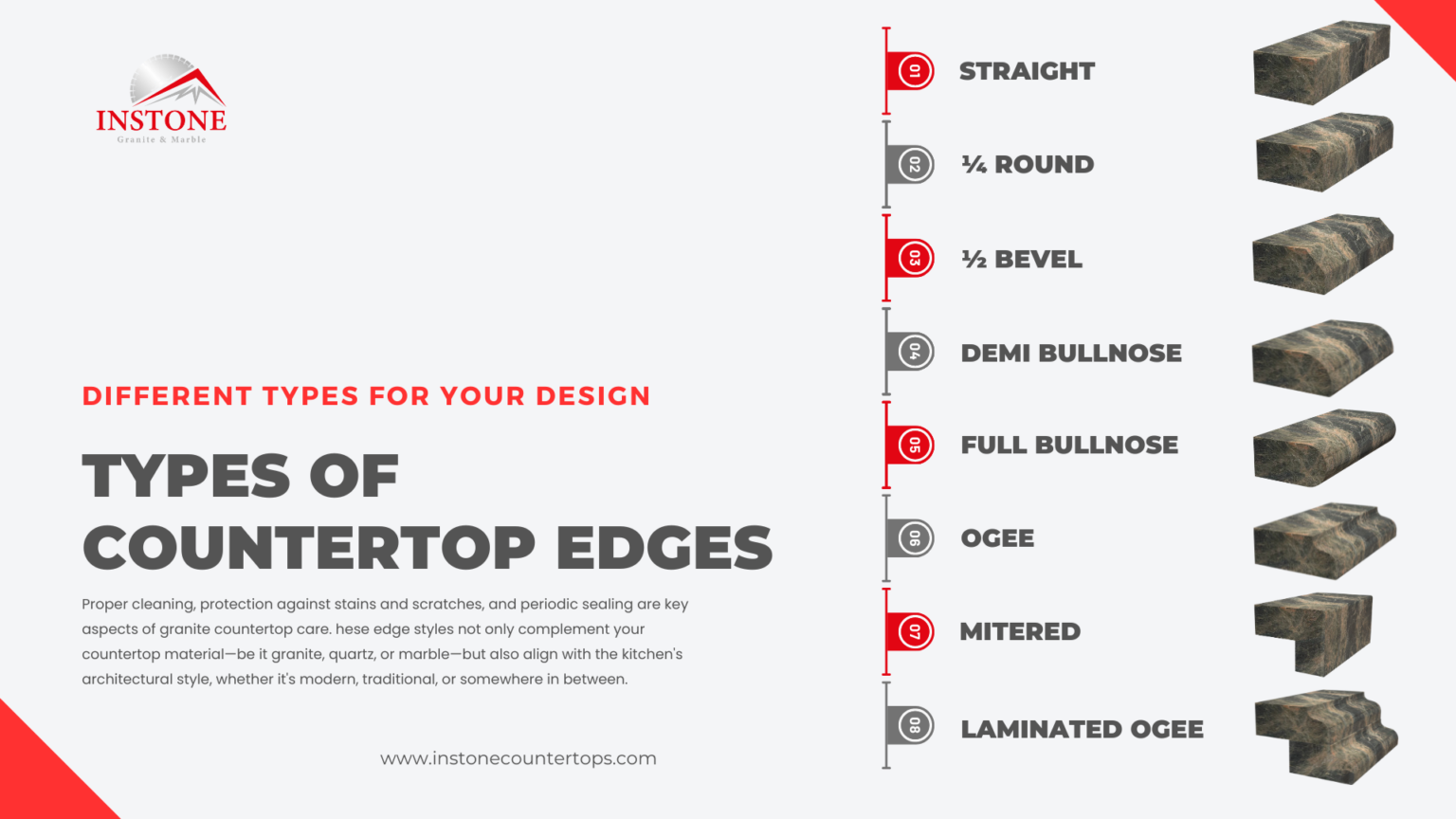 INSTONE
Granite & Marble

DIFFERENT TYPES FOR YOUR DESIGN

TYPES OF COUNTERTOP EDGES

Proper cleaning, protection against stains and scratches, and periodic sealing are key aspects of granite countertop care. hese edge styles not only complement your countertop material—be it granite, quartz, or marble—but also align with the kitchen's architectural style, whether it's modern, traditional, or somewhere in between.

www.instonecountertops.com

01 STRAIGHT

02 ¼ ROUND

03 ½ BEVEL

04 DEMI BULLNOSE

05 FULL BULLNOSE

06 OGEE

07 MITERED

08 LAMINATED OGEE